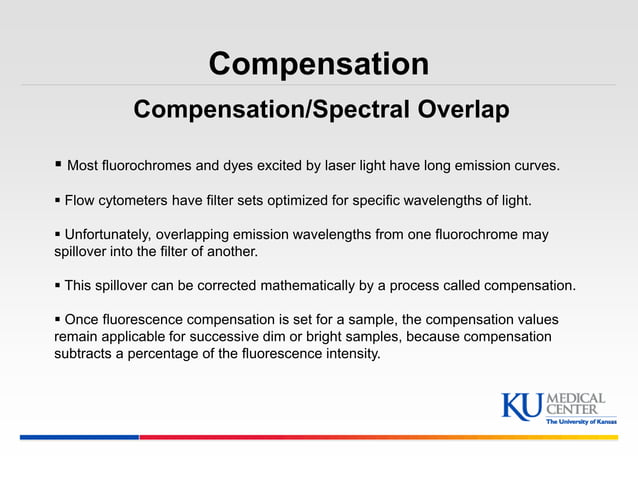 Compensation

Compensation/Spectral Overlap

▪ Most fluorochromes and dyes excited by laser light have long emission curves.

▪ Flow cytometers have filter sets optimized for specific wavelengths of light.

▪ Unfortunately, overlapping emission wavelengths from one fluorochrome may spillover into the filter of another.

▪ This spillover can be corrected mathematically by a process called compensation.

▪ Once fluorescence compensation is set for a sample, the compensation values remain applicable for successive dim or bright samples, because compensation subtracts a percentage of the fluorescence intensity.

KU MEDICAL CENTER
The University of Kansas